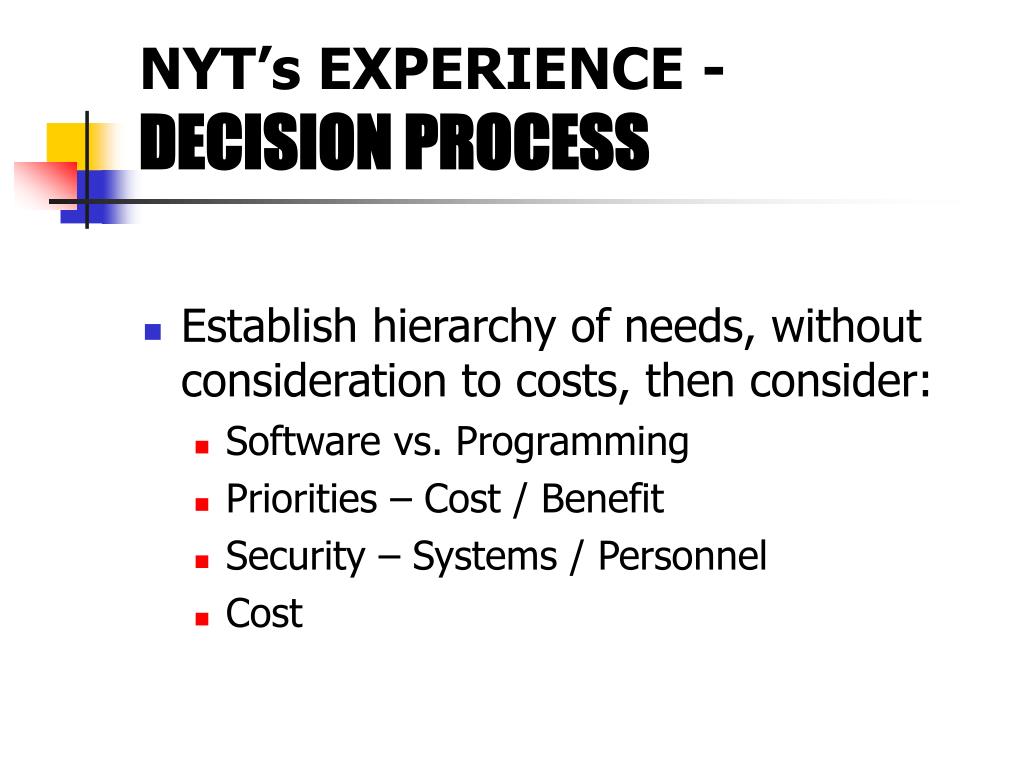 NYT’s EXPERIENCE - DECISION PROCESS

- Establish hierarchy of needs, without consideration to costs, then consider:
  - Software vs. Programming
  - Priorities – Cost / Benefit
  - Security – Systems / Personnel
  - Cost